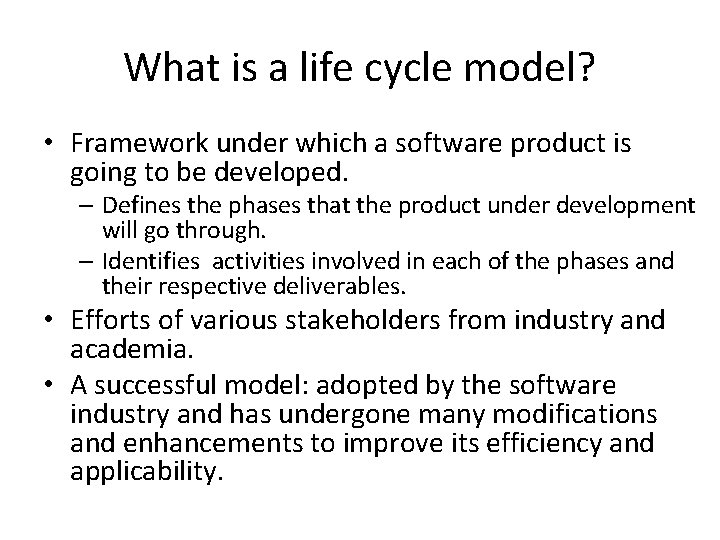 What is a life cycle model?

• Framework under which a software product is going to be developed.
  – Defines the phases that the product under development will go through.
  – Identifies  activities involved in each of the phases and their respective deliverables.
• Efforts of various stakeholders from industry and academia.
• A successful model: adopted by the software industry and has undergone many modifications and enhancements to improve its efficiency and applicability.